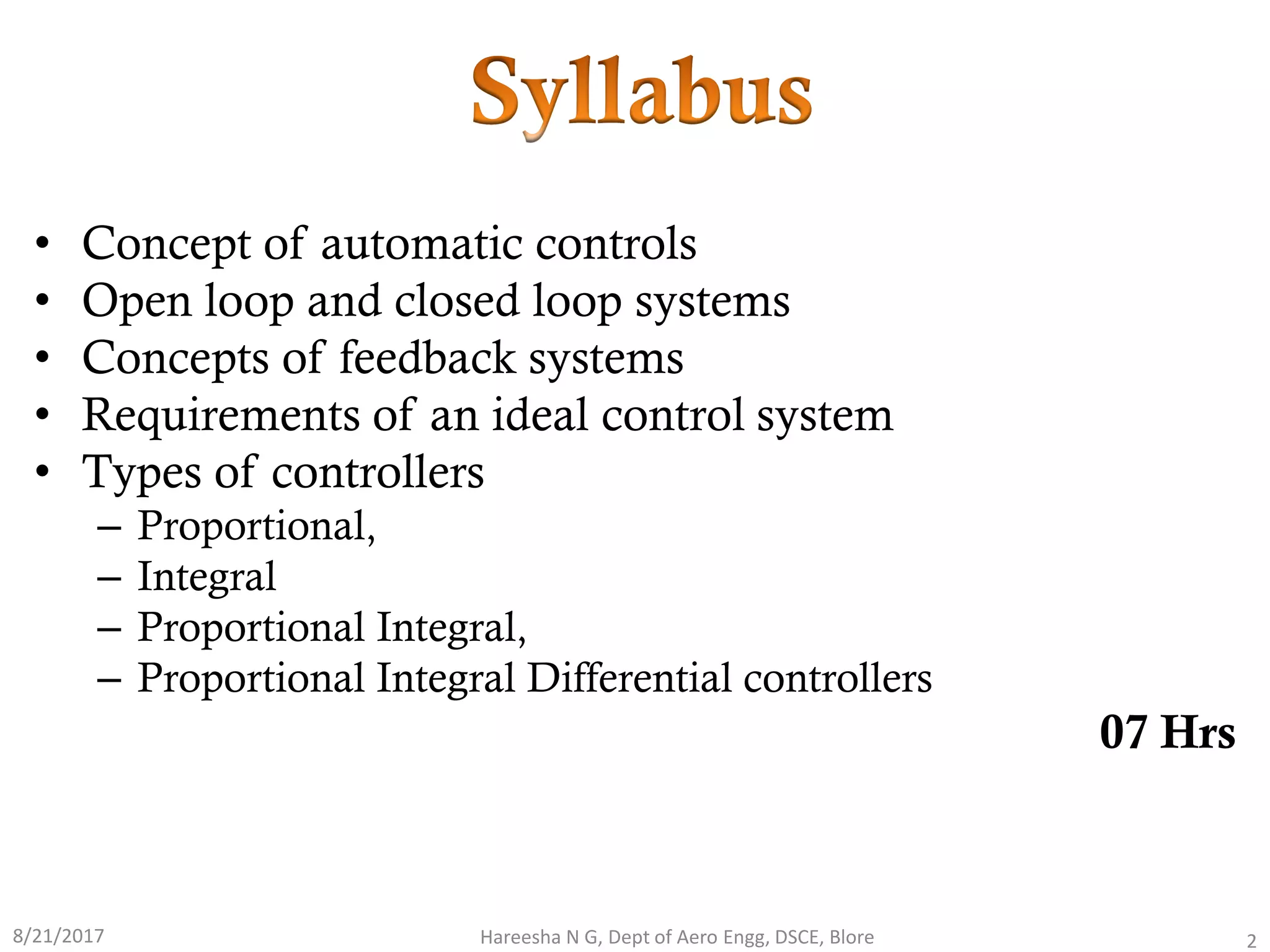 Syllabus

• Concept of automatic controls
• Open loop and closed loop systems
• Concepts of feedback systems
• Requirements of an ideal control system
• Types of controllers
– Proportional,
– Integral
– Proportional Integral,
– Proportional Integral Differential controllers

07 Hrs

8/21/2017 Hareesha N G, Dept of Aero Engg, DSCE, Blore 2